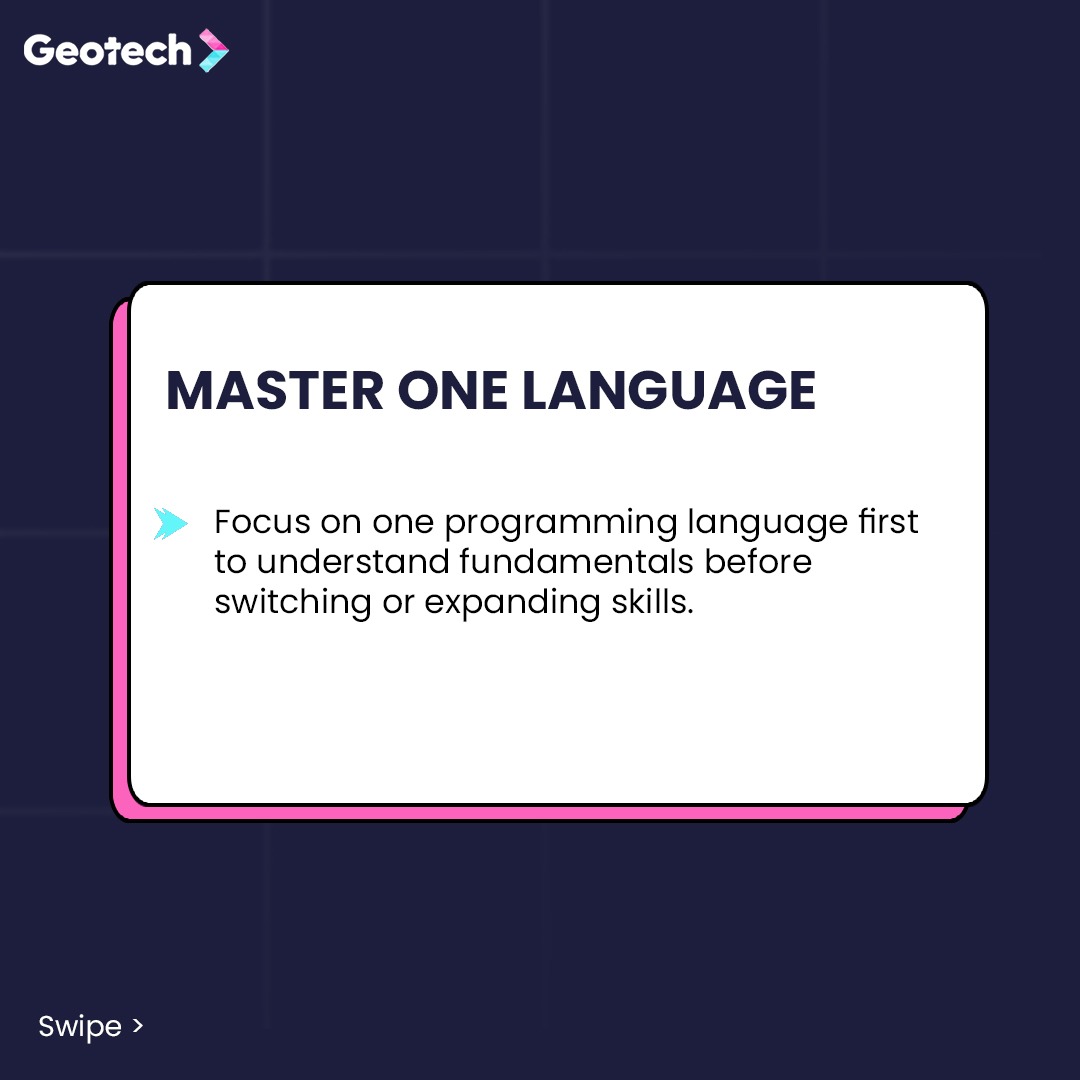 Geotech

MASTER ONE LANGUAGE

Focus on one programming language first to understand fundamentals before switching or expanding skills.

Swipe >